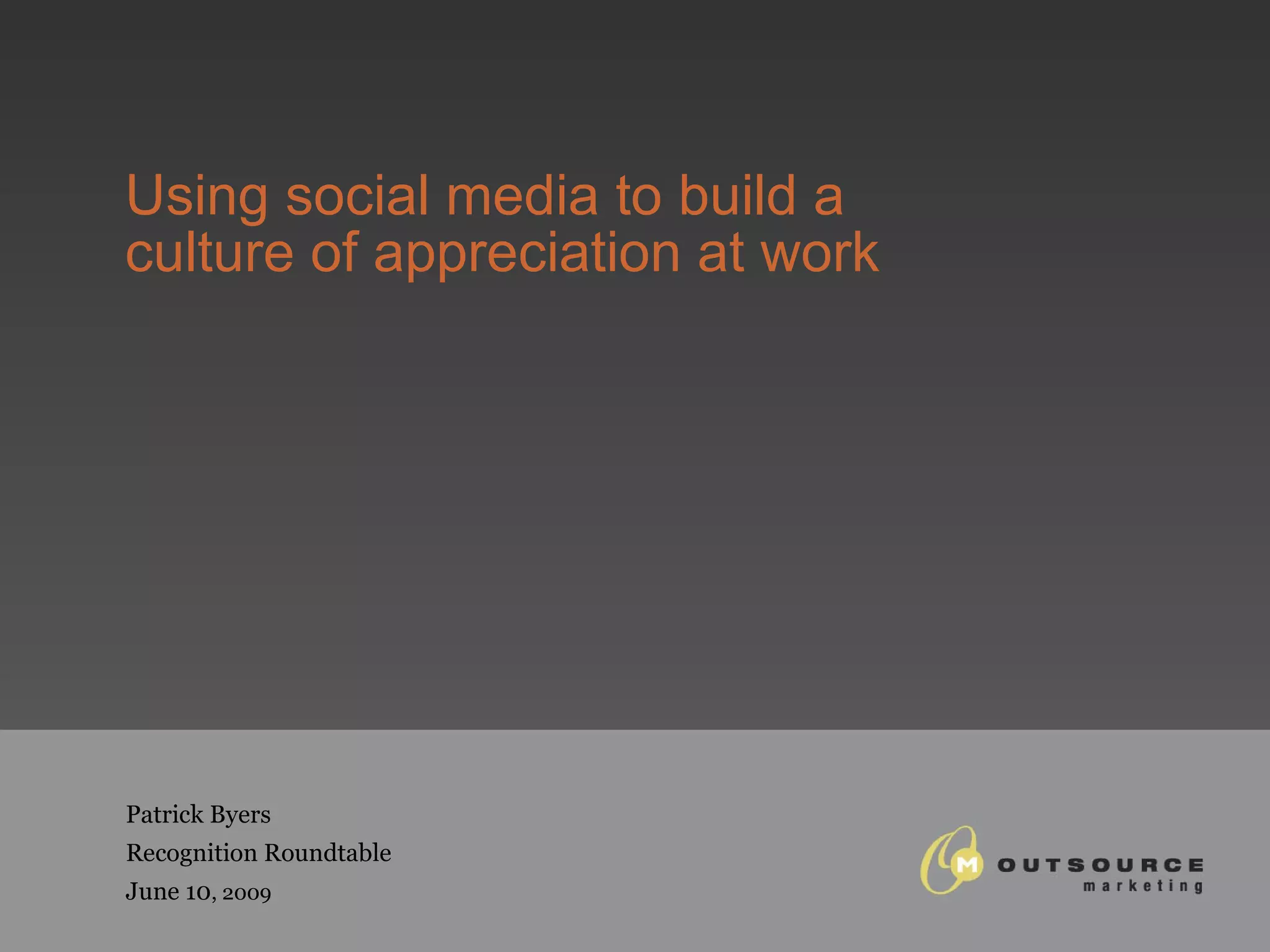 Using social media to build a culture of appreciation at work

Patrick Byers
Recognition Roundtable
June 10, 2009

M OUTSOURCE marketing